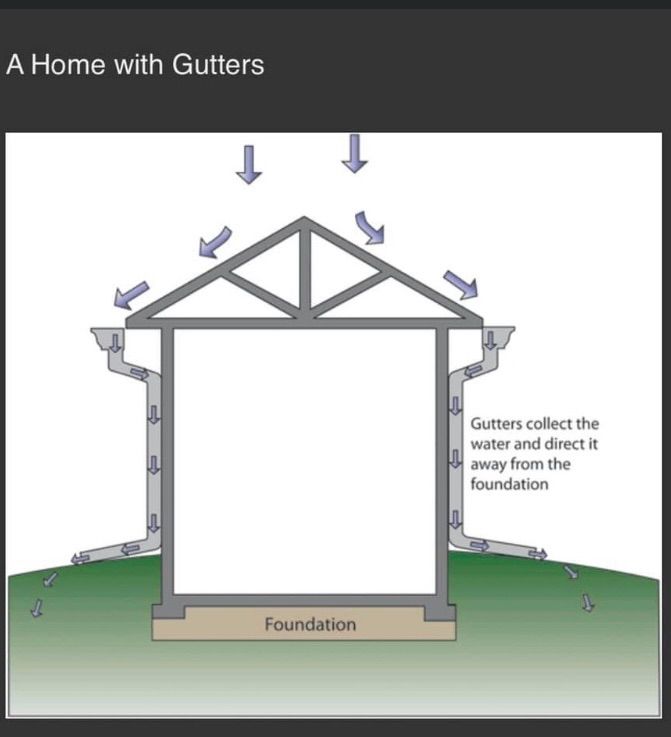 A Home with Gutters

Gutters collect the water and direct it away from the foundation

Foundation